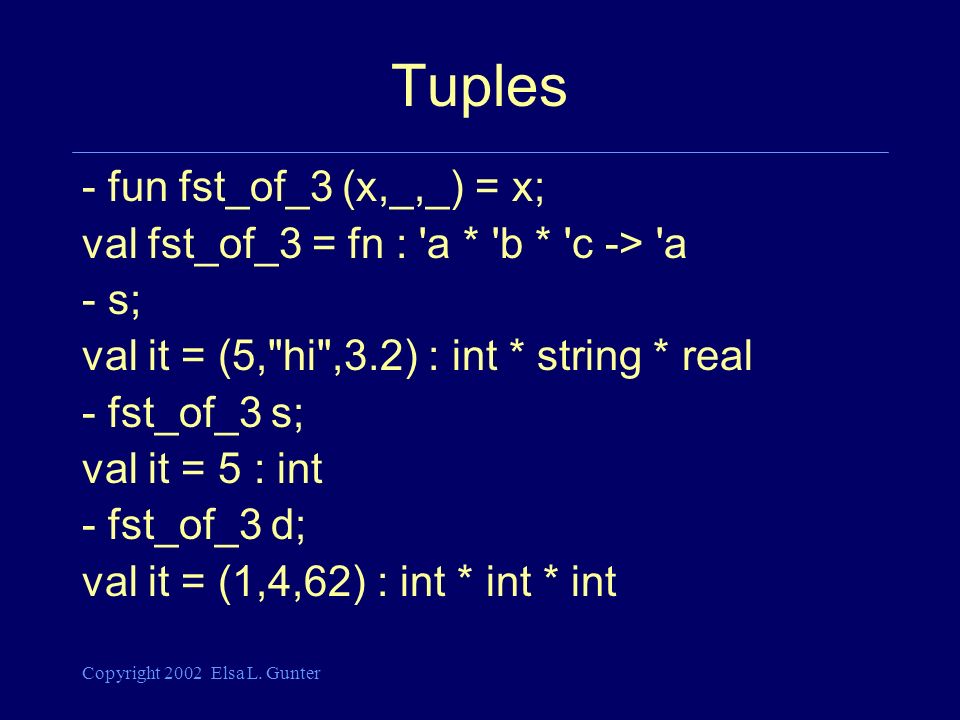 Tuples

- fun fst_of_3 (x,_,_) = x;
val fst_of_3 = fn : 'a * 'b * 'c -> 'a
- s;
val it = (5,"hi",3.2) : int * string * real
- fst_of_3 s;
val it = 5 : int
- fst_of_3 d;
val it = (1,4,62) : int * int * int

Copyright 2002 Elsa L. Gunter